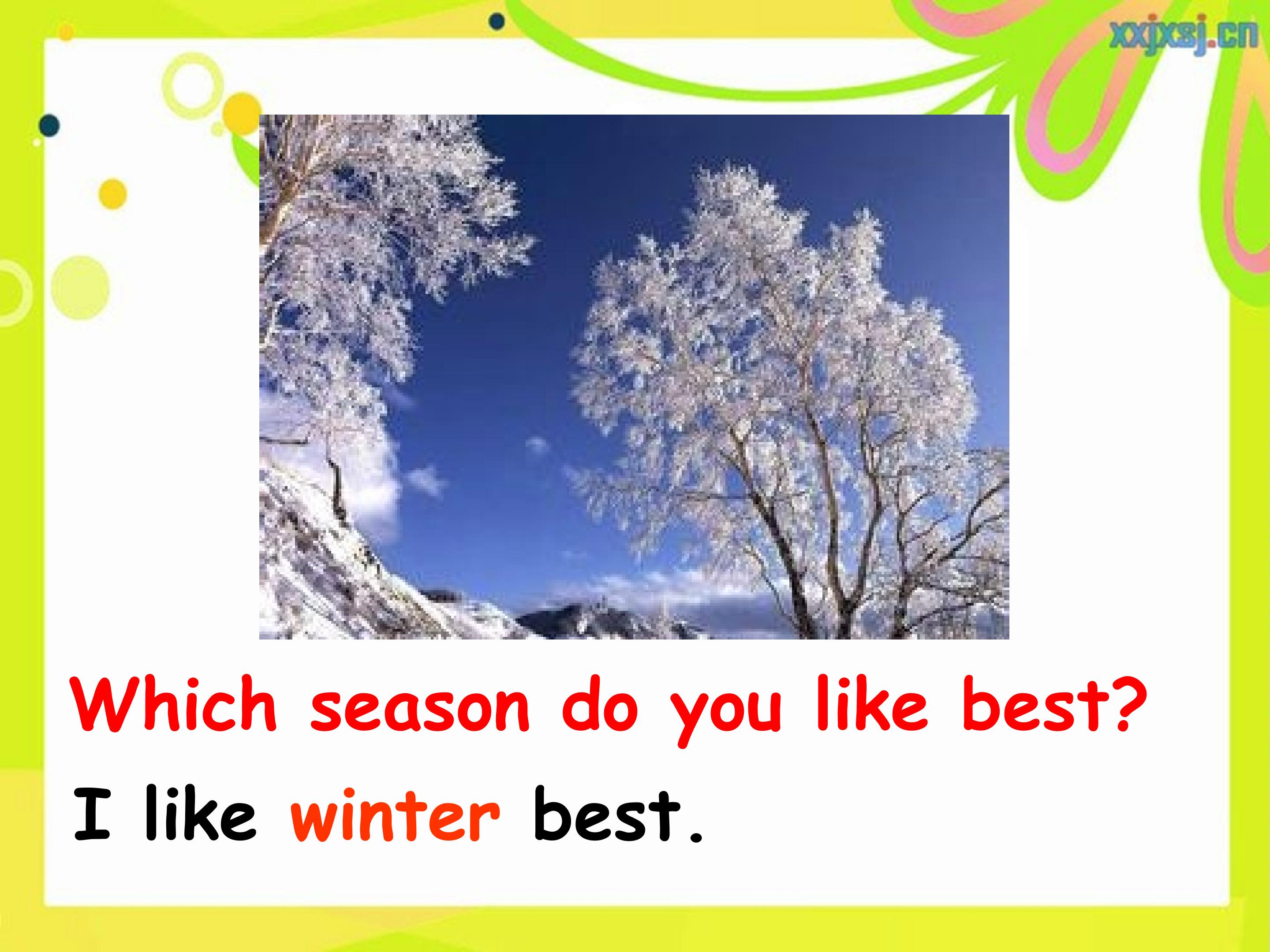 xxjxsj.cn

Which season do you like best?

I like winter best.